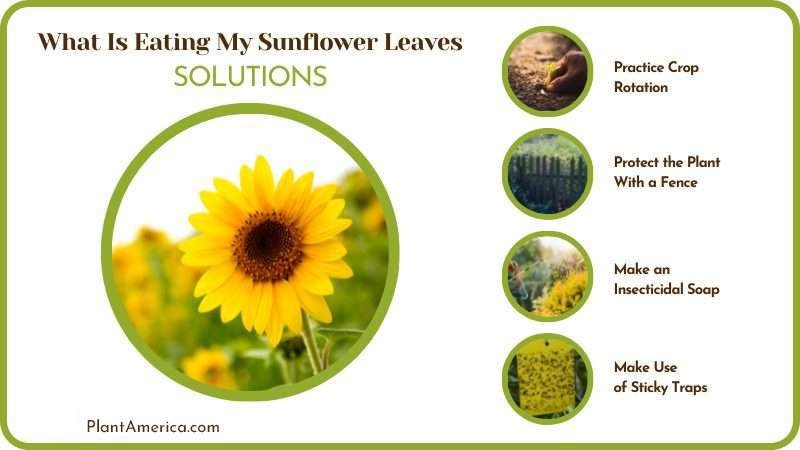 What Is Eating My Sunflower Leaves
SOLUTIONS

Practice Crop Rotation

Protect the Plant With a Fence

Make an Insecticidal Soap

Make Use of Sticky Traps

PlantAmerica.com